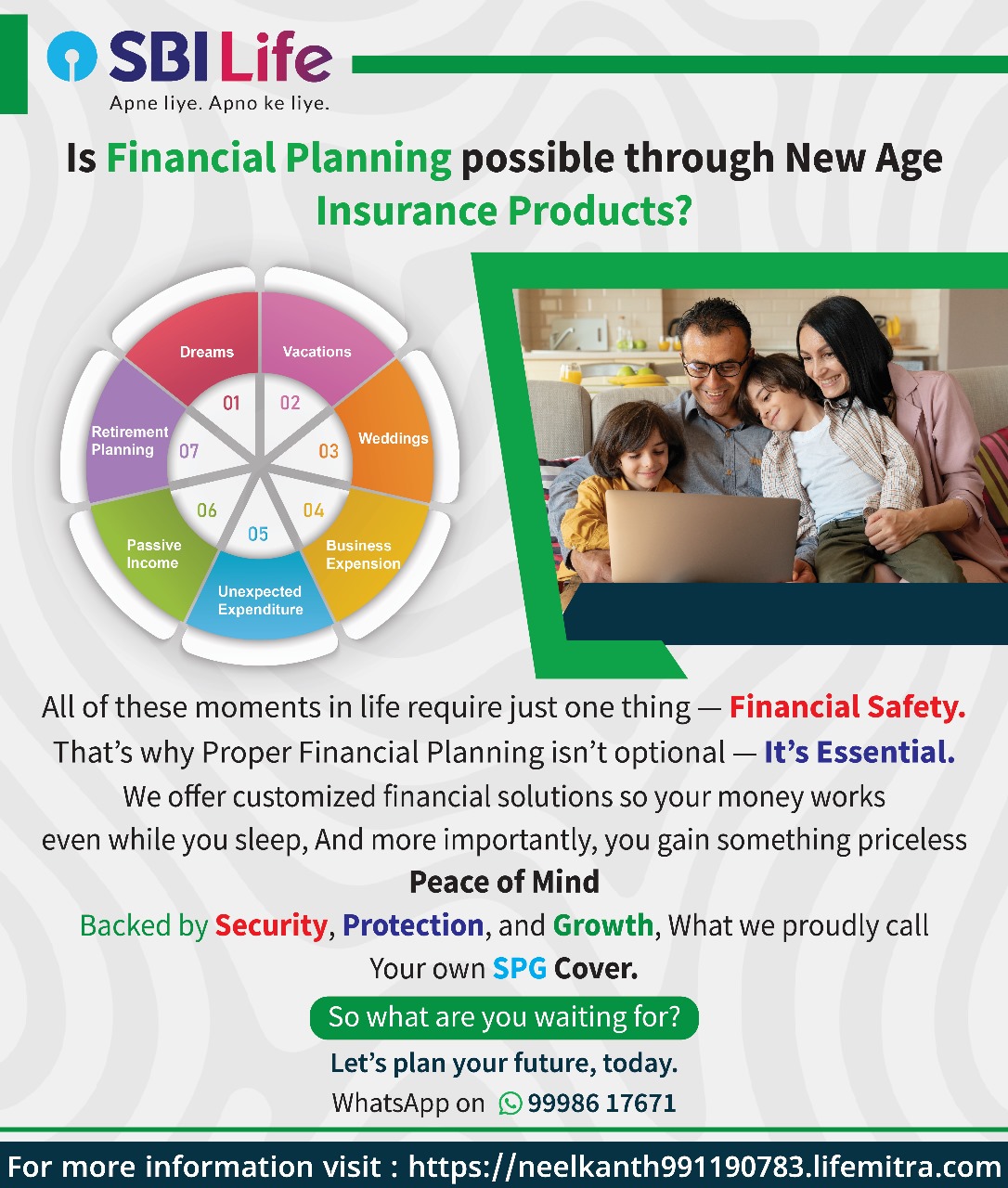 SBI Life
Apne liye. Apno ke liye.

Is Financial Planning possible through New Age Insurance Products?

Dreams 01
Vacations 02
Weddings 03
Business Expension 04
Unexpected Expenditure 05
Passive Income 06
Retirement Planning 07

All of these moments in life require just one thing — Financial Safety.
That's why Proper Financial Planning isn't optional — It's Essential.
We offer customized financial solutions so your money works even while you sleep, And more importantly, you gain something priceless
Peace of Mind
Backed by Security, Protection, and Growth, What we proudly call Your own SPG Cover.

So what are you waiting for?
Let's plan your future, today.
WhatsApp on 99986 17671

For more information visit : https://neelkanth991190783.lifemitra.com